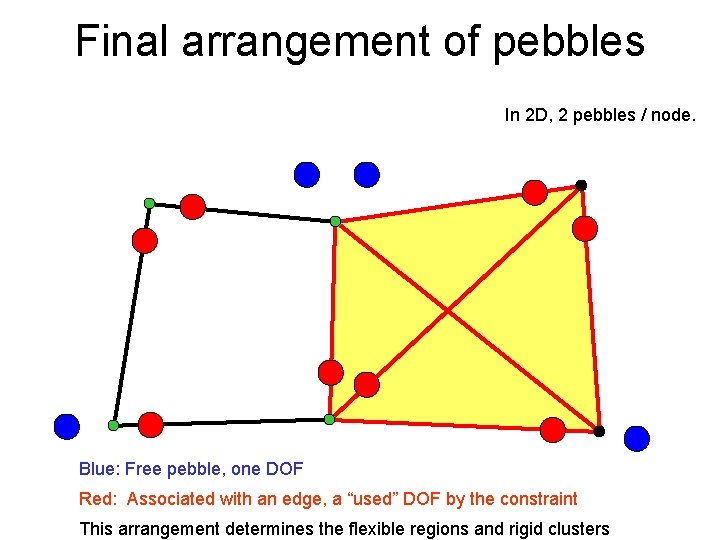 Final arrangement of pebbles

In 2D, 2 pebbles / node.

Blue: Free pebble, one DOF

Red: Associated with an edge, a “used” DOF by the constraint

This arrangement determines the flexible regions and rigid clusters